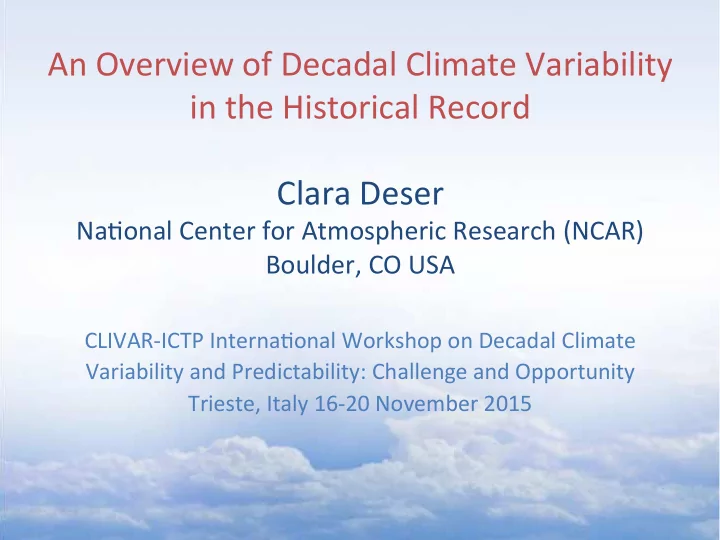 An Overview of Decadal Climate Variability in the Historical Record

Clara Deser
National Center for Atmospheric Research (NCAR)
Boulder, CO USA

CLIVAR-ICTP International Workshop on Decadal Climate Variability and Predictability: Challenge and Opportunity
Trieste, Italy 16-20 November 2015